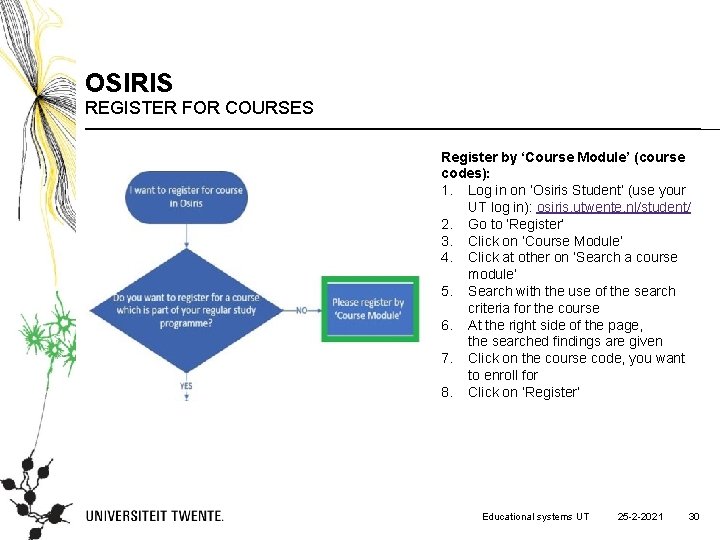 OSIRIS
REGISTER FOR COURSES

I want to register for course in Osiris

Do you want to register for a course which is part of your regular study programme?

NO

Please register by 'Course Module'

YES

Register by 'Course Module' (course codes):
1. Log in on 'Osiris Student' (use your UT log in): osiris.utwente.nl/student/
2. Go to 'Register'
3. Click on 'Course Module'
4. Click at other on 'Search a course module'
5. Search with the use of the search criteria for the course
6. At the right side of the page, the searched findings are given
7. Click on the course code, you want to enroll for
8. Click on 'Register'

UNIVERSITEIT TWENTE.

Educational systems UT 25-2-2021 30